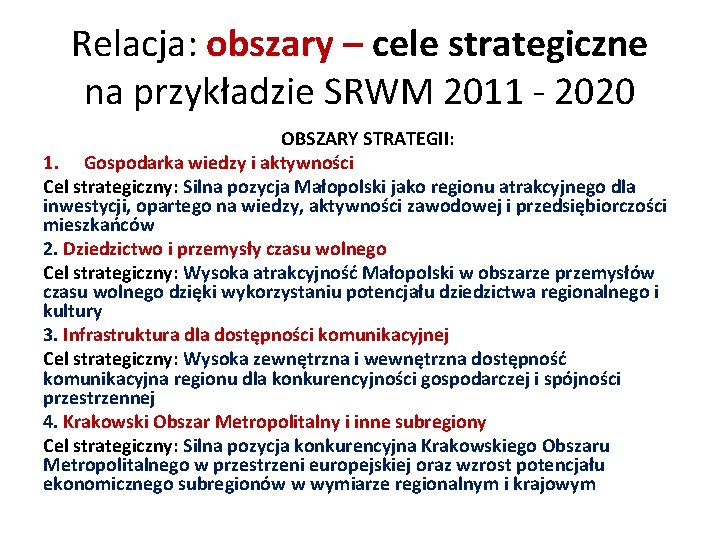 Relacja: obszary – cele strategiczne na przykładzie SRWM 2011 - 2020

OBSZARY STRATEGII:

1. Gospodarka wiedzy i aktywności

Cel strategiczny: Silna pozycja Małopolski jako regionu atrakcyjnego dla inwestycji, opartego na wiedzy, aktywności zawodowej i przedsiębiorczości mieszkańców

2. Dziedzictwo i przemysły czasu wolnego

Cel strategiczny: Wysoka atrakcyjność Małopolski w obszarze przemysłów czasu wolnego dzięki wykorzystaniu potencjału dziedzictwa regionalnego i kultury

3. Infrastruktura dla dostępności komunikacyjnej

Cel strategiczny: Wysoka zewnętrzna i wewnętrzna dostępność komunikacyjna regionu dla konkurencyjności gospodarczej i spójności przestrzennej

4. Krakowski Obszar Metropolitalny i inne subregiony

Cel strategiczny: Silna pozycja konkurencyjna Krakowskiego Obszaru Metropolitalnego w przestrzeni europejskiej oraz wzrost potencjału ekonomicznego subregionów w wymiarze regionalnym i krajowym